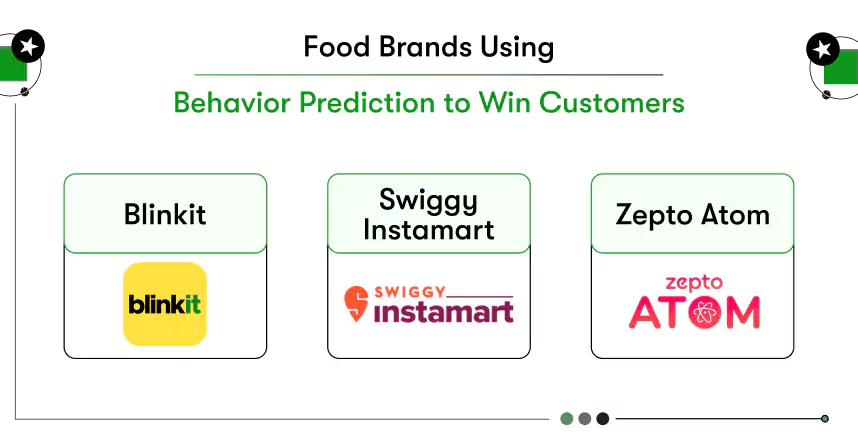 Food Brands Using
Behavior Prediction to Win Customers

Blinkit

blinkit

Swiggy Instamart

SWIGGY instamart

Zepto Atom

zepto ATOM